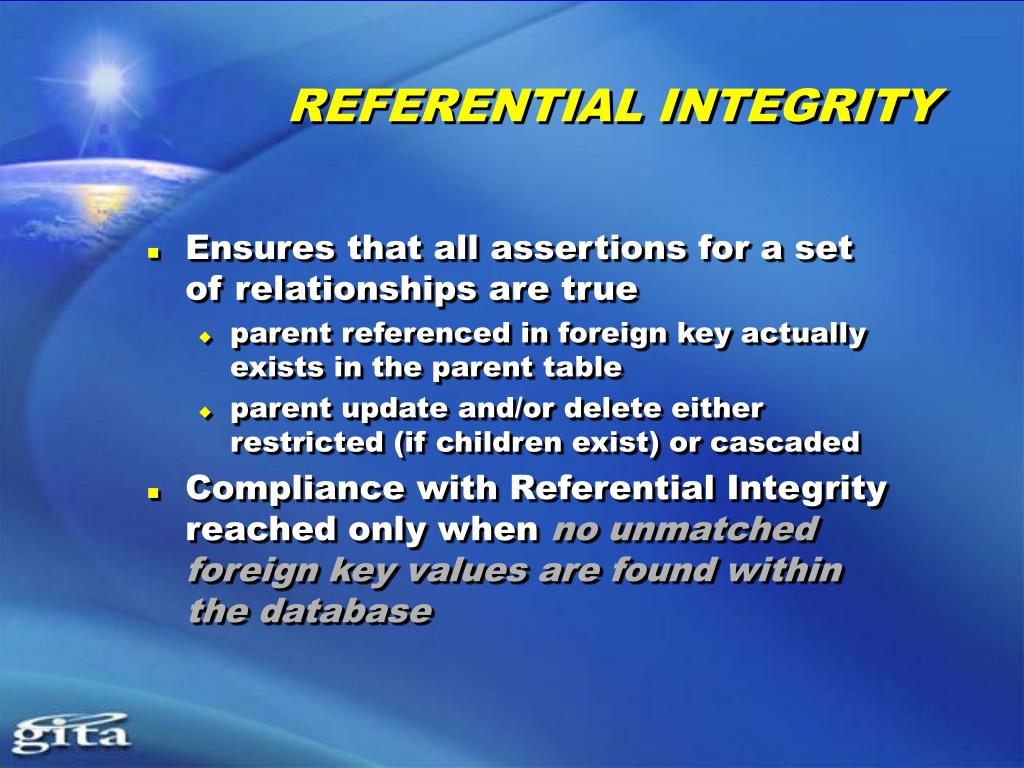 REFERENTIAL INTEGRITY

Ensures that all assertions for a set of relationships are true

parent referenced in foreign key actually exists in the parent table

parent update and/or delete either restricted (if children exist) or cascaded

Compliance with Referential Integrity reached only when no unmatched foreign key values are found within the database

gita